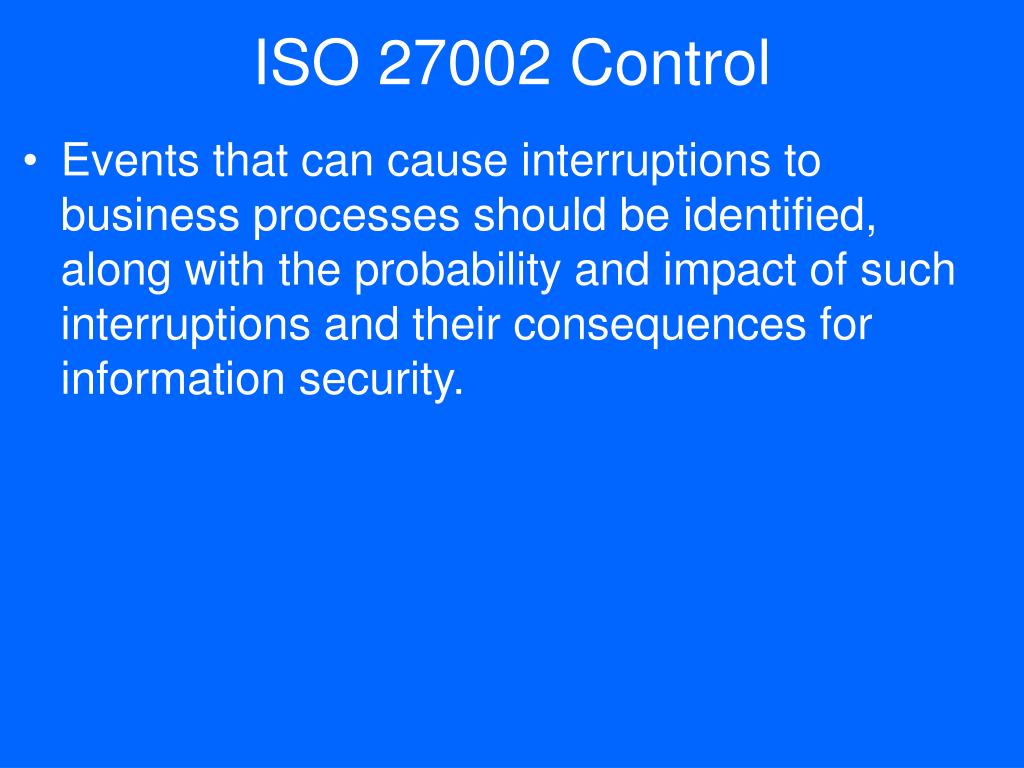 ISO 27002 Control

• Events that can cause interruptions to business processes should be identified, along with the probability and impact of such interruptions and their consequences for information security.